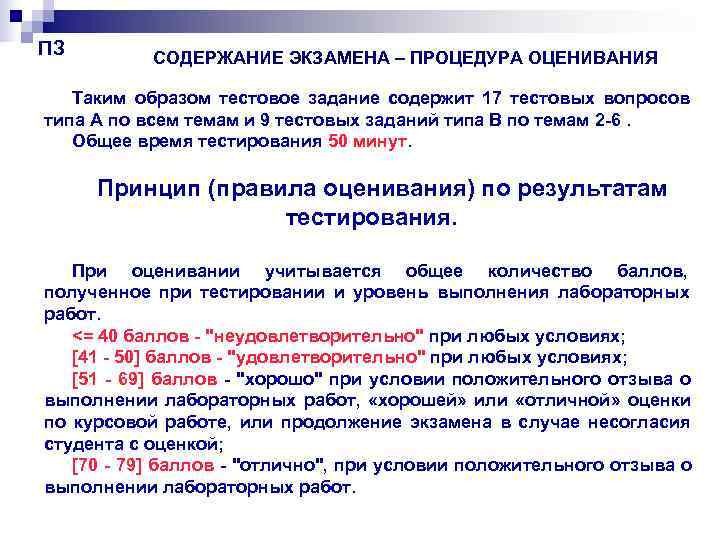 П3

СОДЕРЖАНИЕ ЭКЗАМЕНА – ПРОЦЕДУРА ОЦЕНИВАНИЯ

Таким образом тестовое задание содержит 17 тестовых вопросов типа А по всем темам и 9 тестовых заданий типа В по темам 2-6 .
Общее время тестирования 50 минут.

Принцип (правила оценивания) по результатам тестирования.

При оценивании учитывается общее количество баллов, полученное при тестировании и уровень выполнения лабораторных работ.
<= 40 баллов - "неудовлетворительно" при любых условиях;
[41 - 50] баллов - "удовлетворительно" при любых условиях;
[51 - 69] баллов - "хорошо" при условии положительного отзыва о выполнении лабораторных работ, «хорошей» или «отличной» оценки по курсовой работе, или продолжение экзамена в случае несогласия студента с оценкой;
[70 - 79] баллов - "отлично", при условии положительного отзыва о выполнении лабораторных работ.